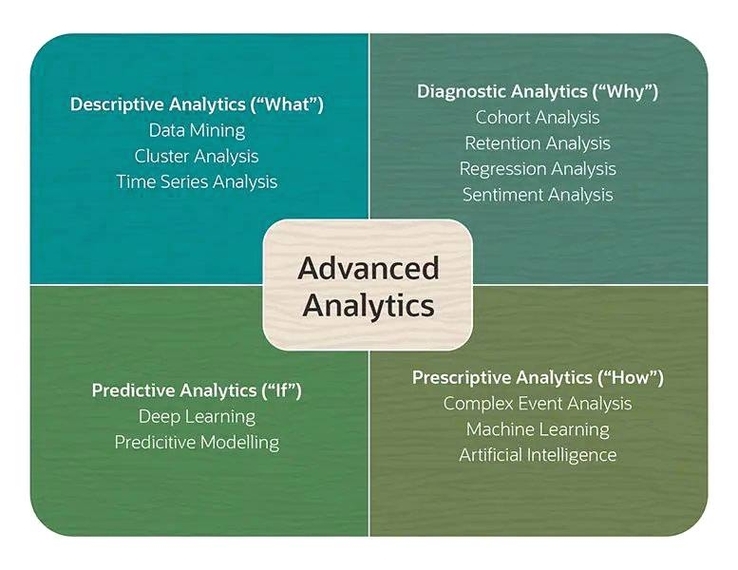 Descriptive Analytics ("What")
Data Mining
Cluster Analysis
Time Series Analysis

Diagnostic Analytics ("Why")
Cohort Analysis
Retention Analysis
Regression Analysis
Sentiment Analysis

Advanced Analytics

Predictive Analytics ("If")
Deep Learning
Predicitive Modelling

Prescriptive Analytics ("How")
Complex Event Analysis
Machine Learning
Artificial Intelligence